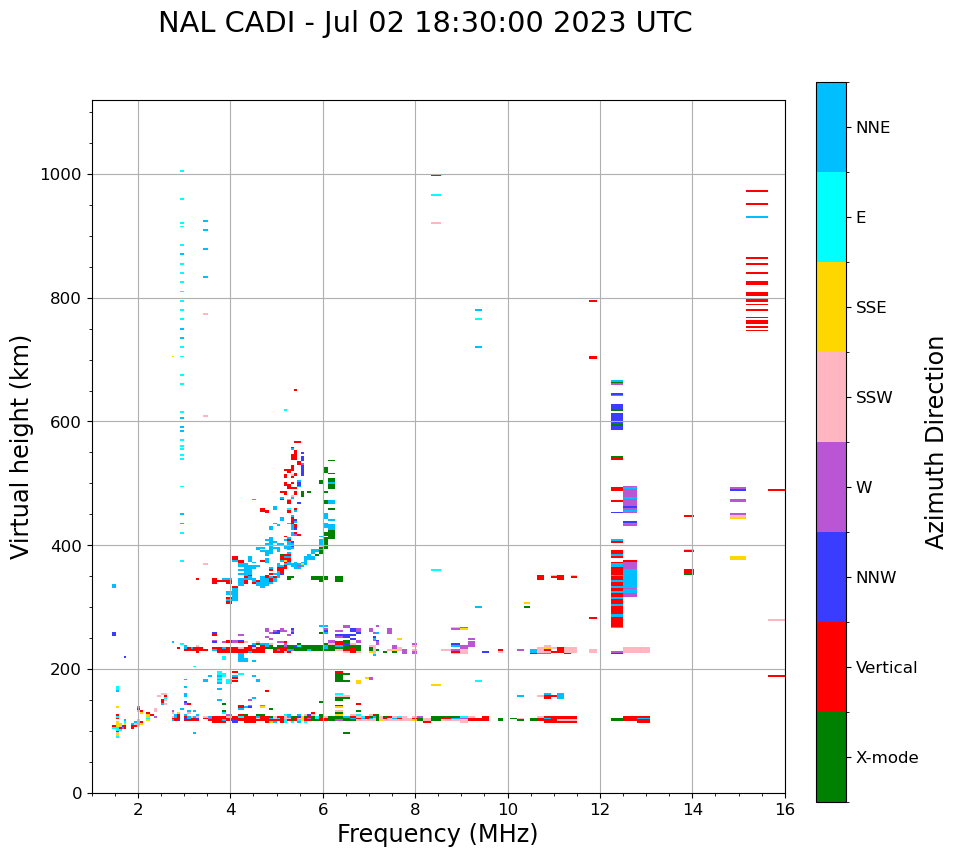 NAL CADI - Jul 02 18:30:00 2023 UTC

Virtual height (km)

1000
800
600
400
200
0

2
4
6
8
10
12
14
16

Frequency (MHz)

NNE
E
SSE
SSW
W
NNW
Vertical
X-mode

Azimuth Direction